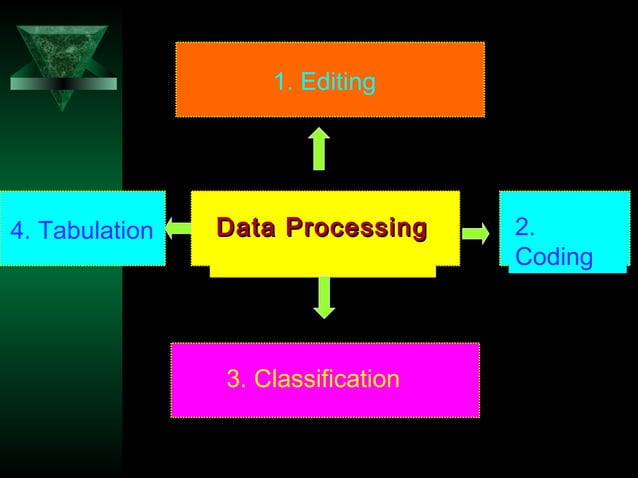 1. Editing

4. Tabulation

Data Processing

2. Coding

3. Classification